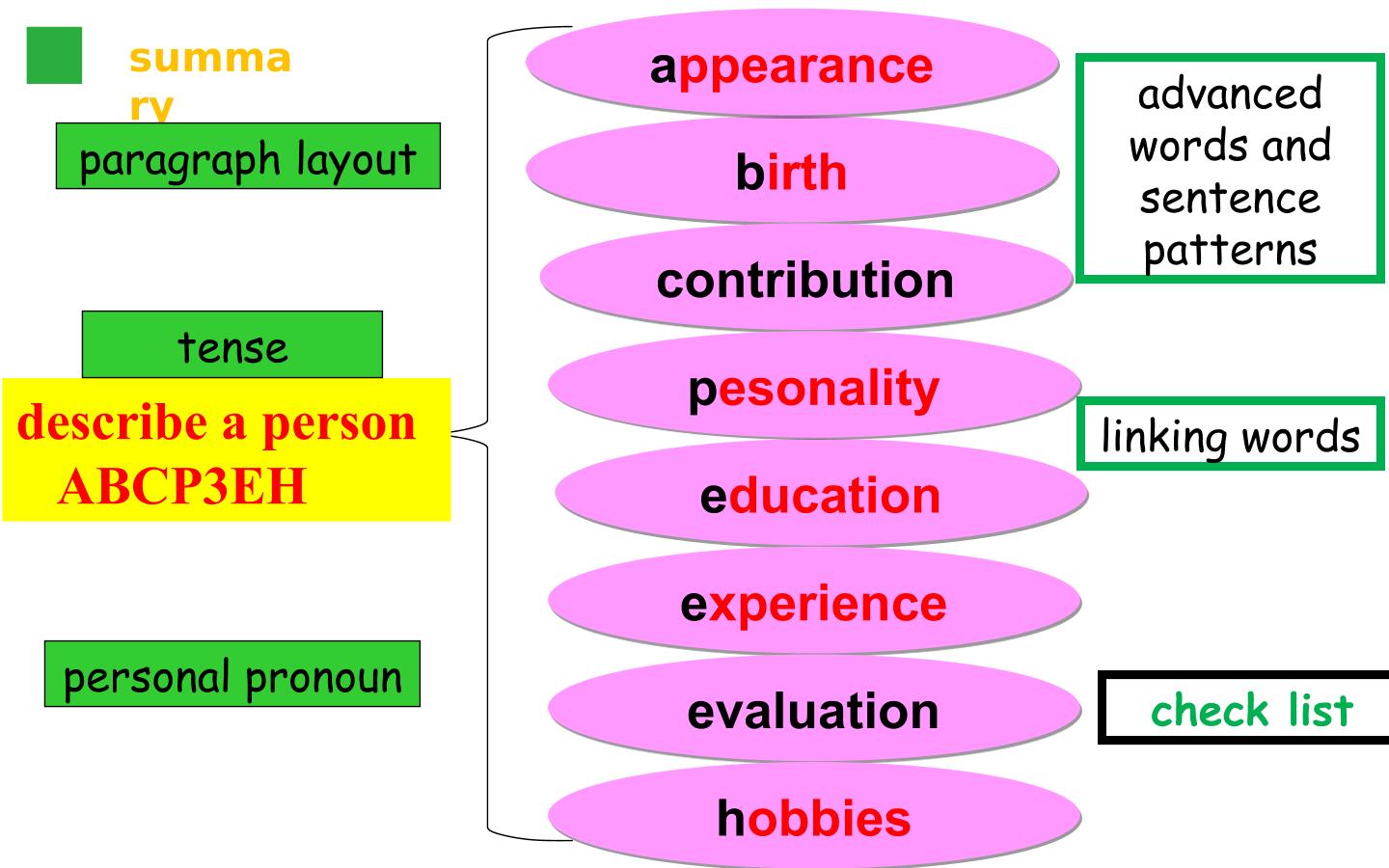 summa
ry

paragraph layout

tense

describe a person
ABCP3EH

personal pronoun

appearance

birth

contribution

pesonality

education

experience

evaluation

hobbies

advanced words and sentence patterns

linking words

check list